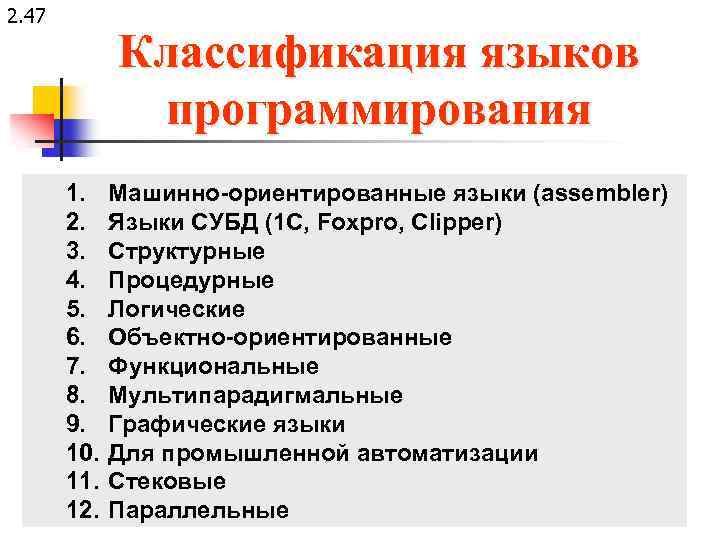 2.47

Классификация языков программирования

1. Машинно-ориентированные языки (assembler)
2. Языки СУБД (1С, Foxpro, Clipper)
3. Структурные
4. Процедурные
5. Логические
6. Объектно-ориентированные
7. Функциональные
8. Мультипарадигмальные
9. Графические языки
10. Для промышленной автоматизации
11. Стековые
12. Параллельные